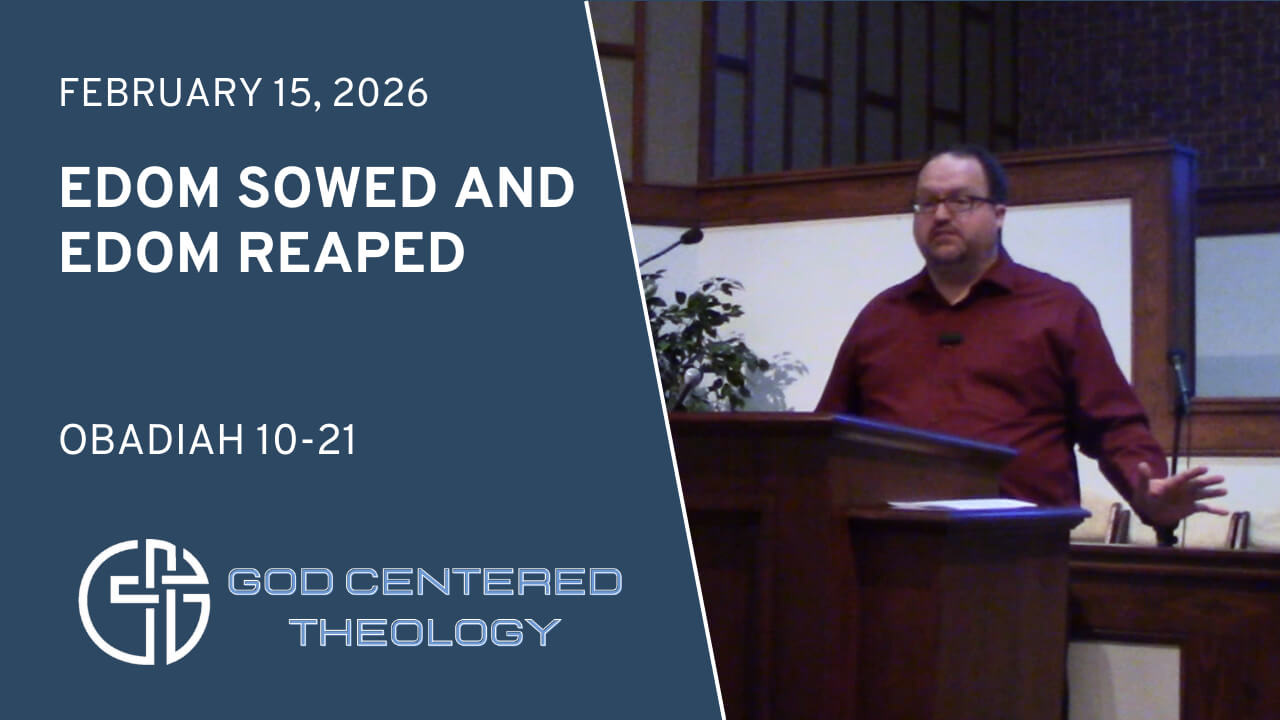 FEBRUARY 15, 2026

EDOM SOWED AND EDOM REAPED

OBADIAH 10-21

GOD CENTERED THEOLOGY